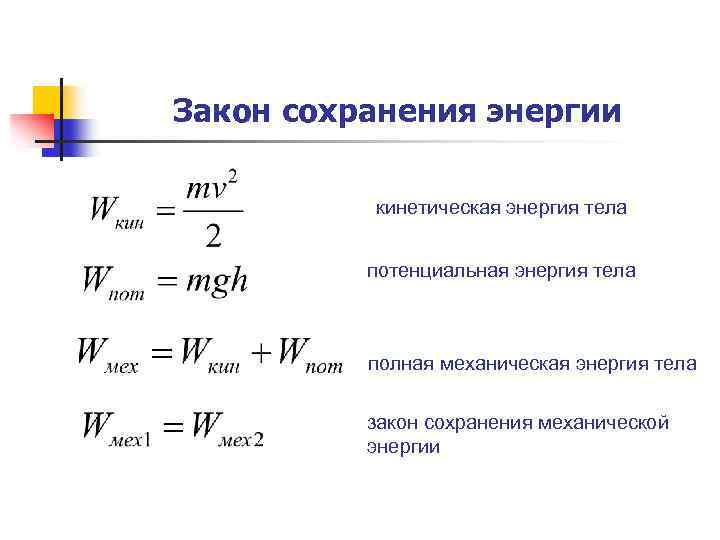 Закон сохранения энергии

$W_{кин} = \frac{mv^2}{2}$ кинетическая энергия тела

$W_{пот} = mgh$ потенциальная энергия тела

$W_{мех} = W_{кин} + W_{пот}$ полная механическая энергия тела

$W_{мех1} = W_{мех2}$ закон сохранения механической энергии